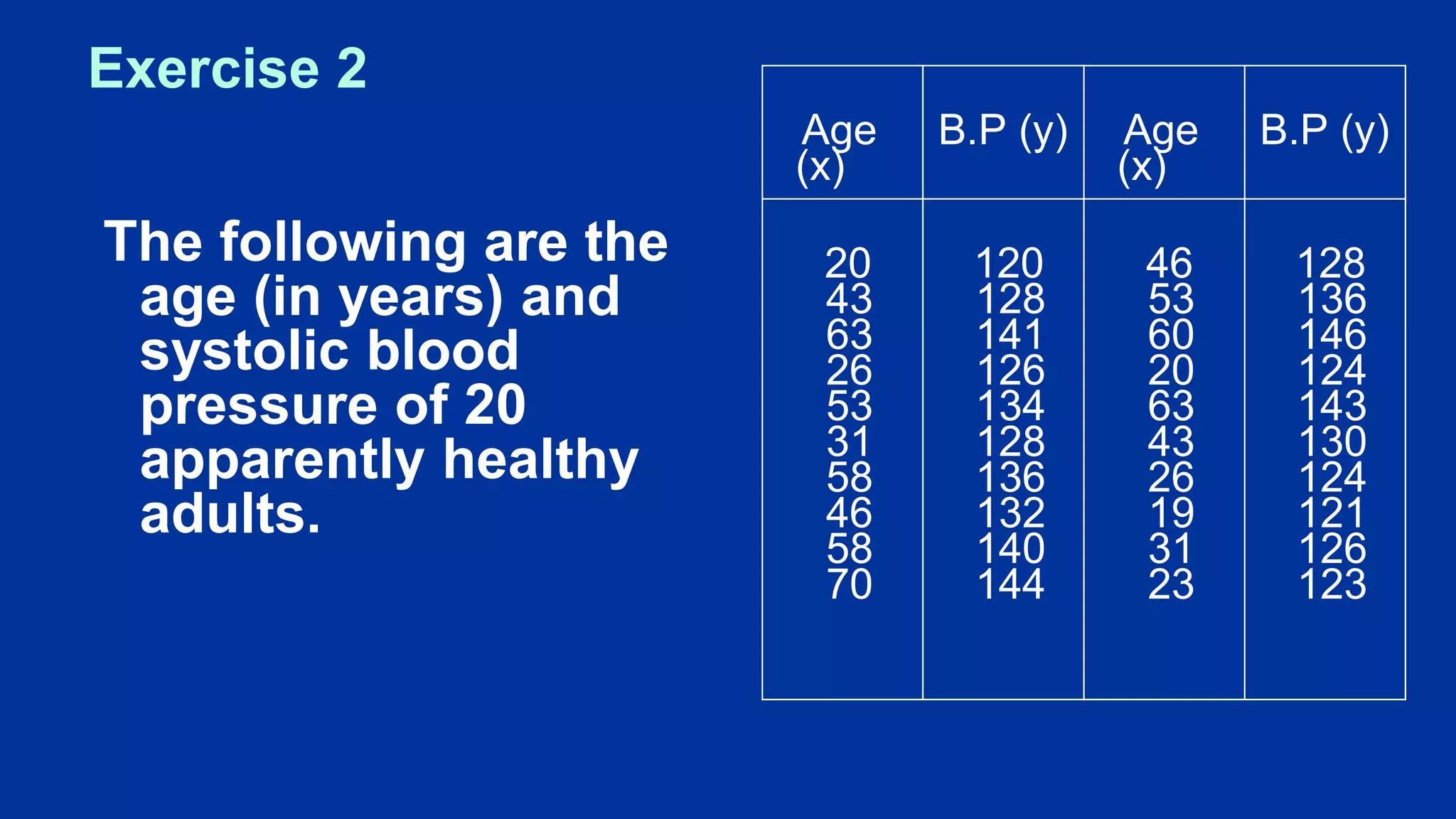 Exercise 2

The following are the age (in years) and systolic blood pressure of 20 apparently healthy adults.

| Age (x) | B.P (y) | Age (x) | B.P (y) |
|---|---|---|---|
| 20 | 120 | 46 | 128 |
| 43 | 128 | 53 | 136 |
| 63 | 141 | 60 | 146 |
| 26 | 126 | 20 | 124 |
| 53 | 134 | 63 | 143 |
| 31 | 128 | 43 | 130 |
| 58 | 136 | 26 | 124 |
| 46 | 132 | 19 | 121 |
| 58 | 140 | 31 | 126 |
| 70 | 144 | 23 | 123 |